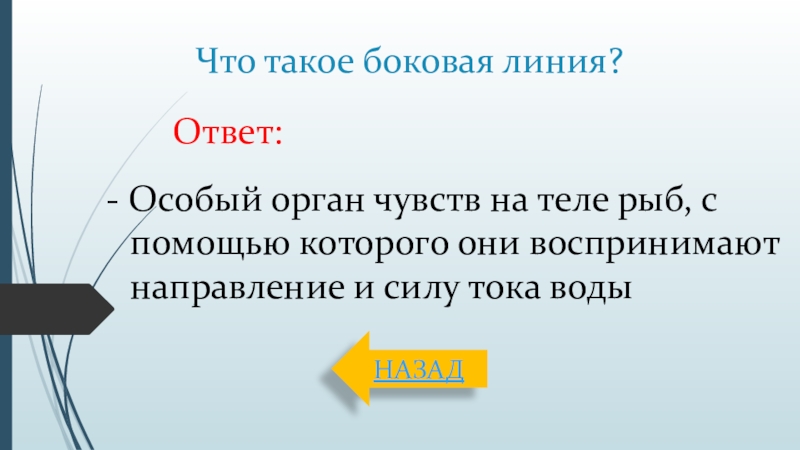 Что такое боковая линия?

Ответ:

- Особый орган чувств на теле рыб, с помощью которого они воспринимают направление и силу тока воды

НАЗАД